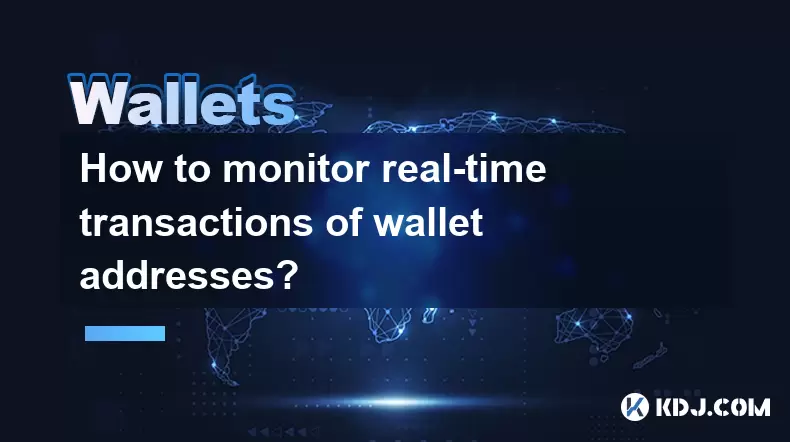 Wallets

How to monitor real-time transactions of wallet addresses?

KDJ.COM